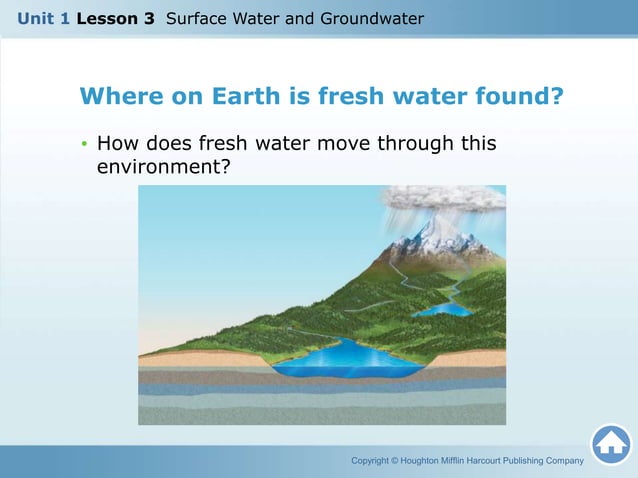 Unit 1 Lesson 3 Surface Water and Groundwater

Where on Earth is fresh water found?

• How does fresh water move through this environment?

Copyright © Houghton Mifflin Harcourt Publishing Company